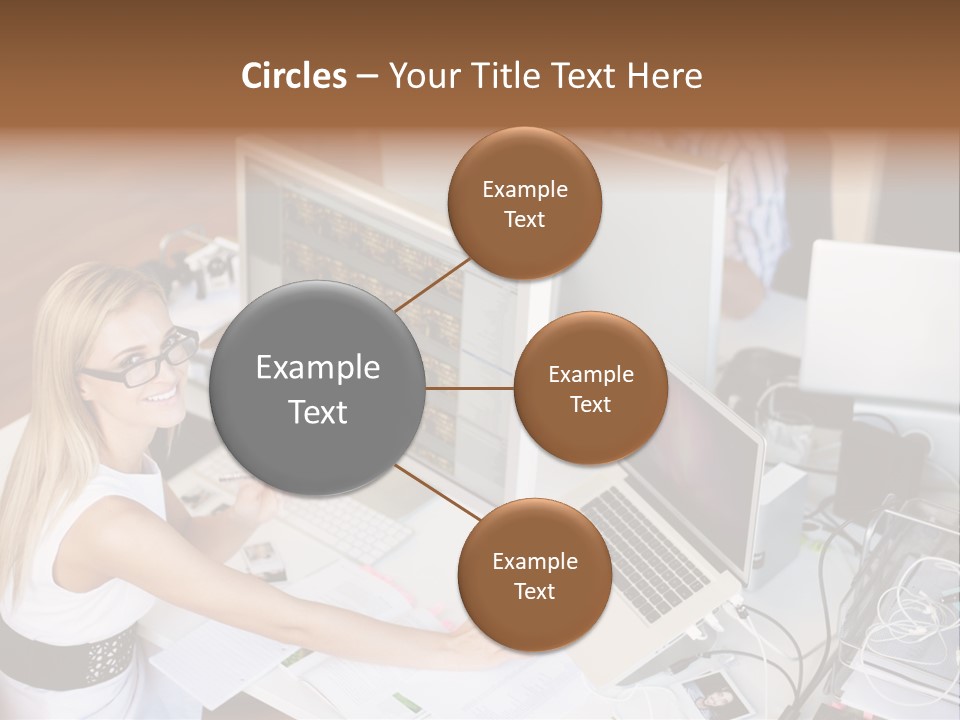 Circles – Your Title Text Here

Example Text

Example Text

Example Text

Example Text